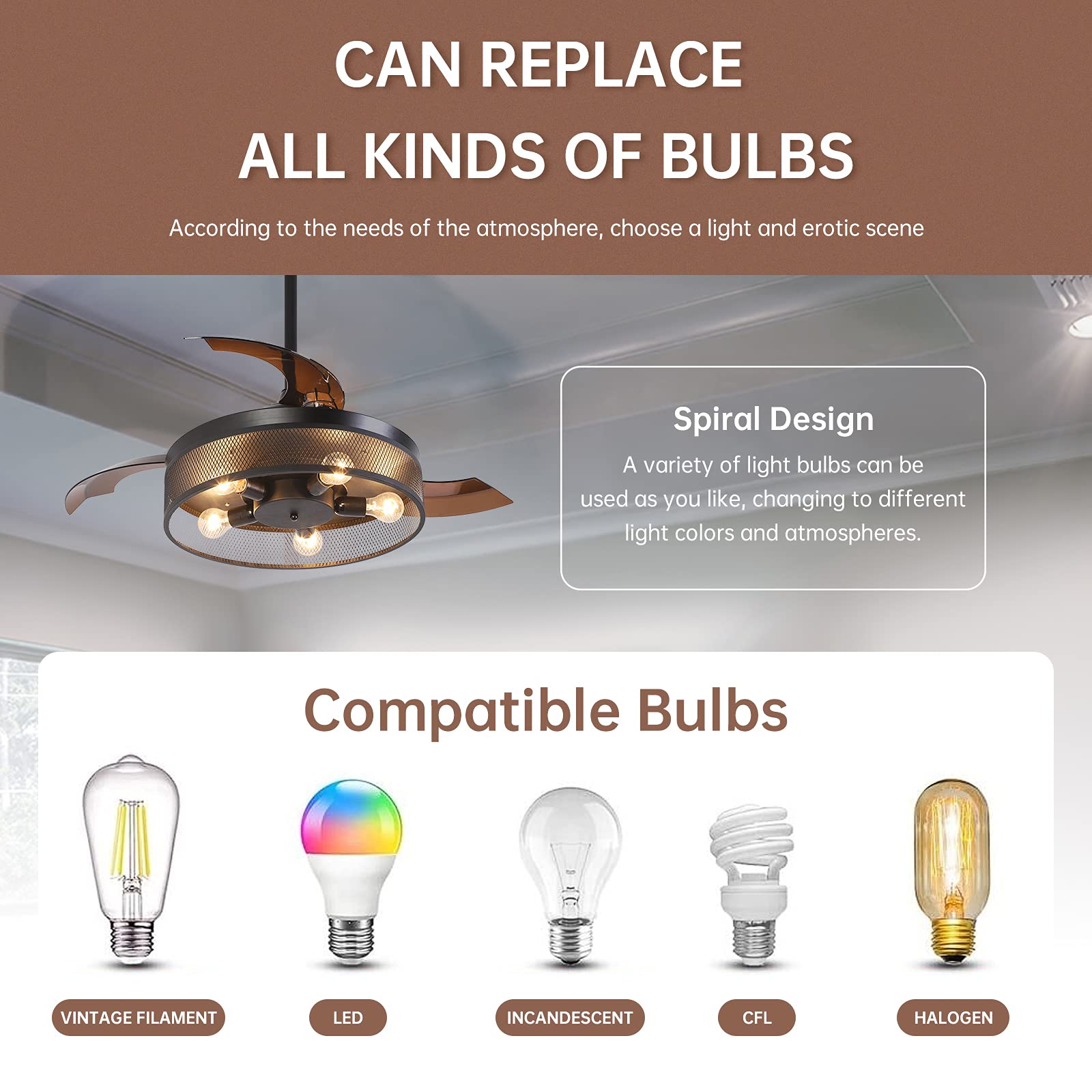 CAN REPLACE
ALL KINDS OF BULBS

According to the needs of the atmosphere, choose a light and erotic scene

Spiral Design

A variety of light bulbs can be used as you like, changing to different light colors and atmospheres.

Compatible Bulbs

VINTAGE FILAMENT

LED

INCANDESCENT

CFL

HALOGEN